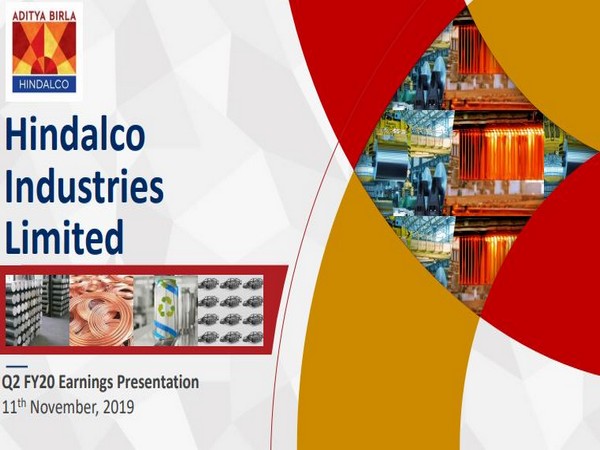 ADITYA BIRLA
HINDALCO

Hindalco Industries Limited

Q2 FY20 Earnings Presentation
11$^{th}$ November, 2019